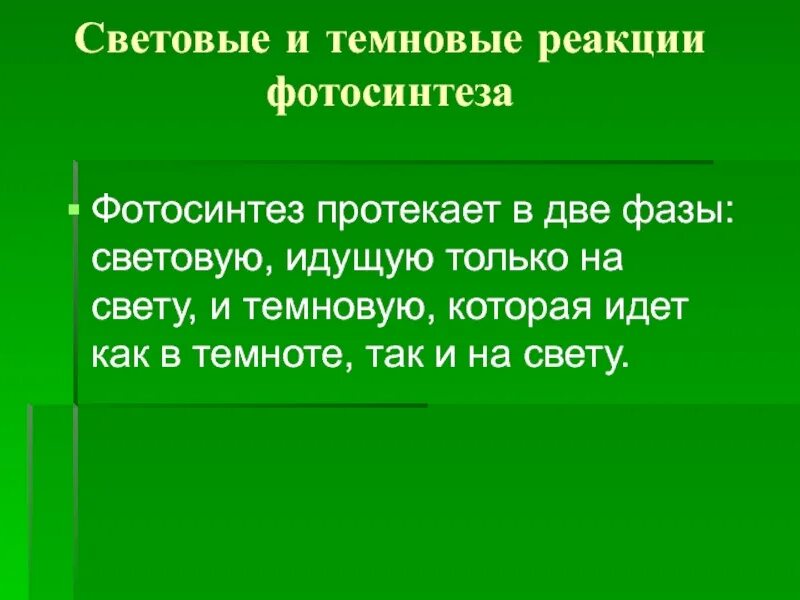 Световые и темновые реакции фотосинтеза

Фотосинтез протекает в две фазы: световую, идущую только на свету, и темновую, которая идет как в темноте, так и на свету.